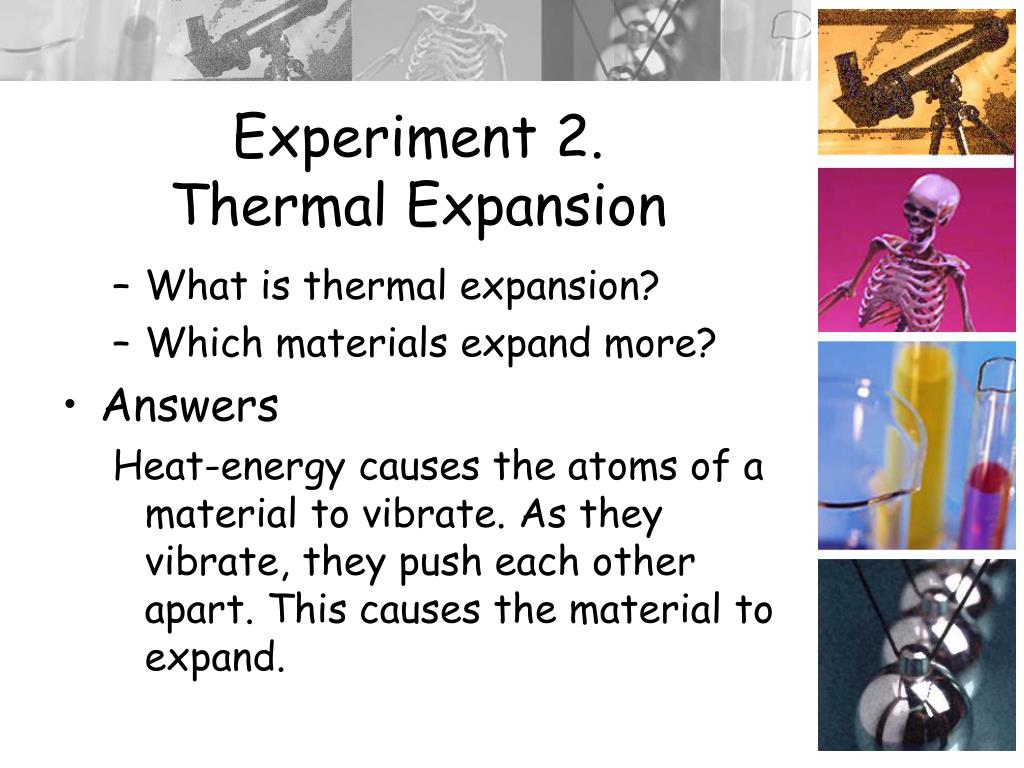 Experiment 2.
Thermal Expansion

– What is thermal expansion?
– Which materials expand more?

• Answers

Heat-energy causes the atoms of a material to vibrate. As they vibrate, they push each other apart. This causes the material to expand.